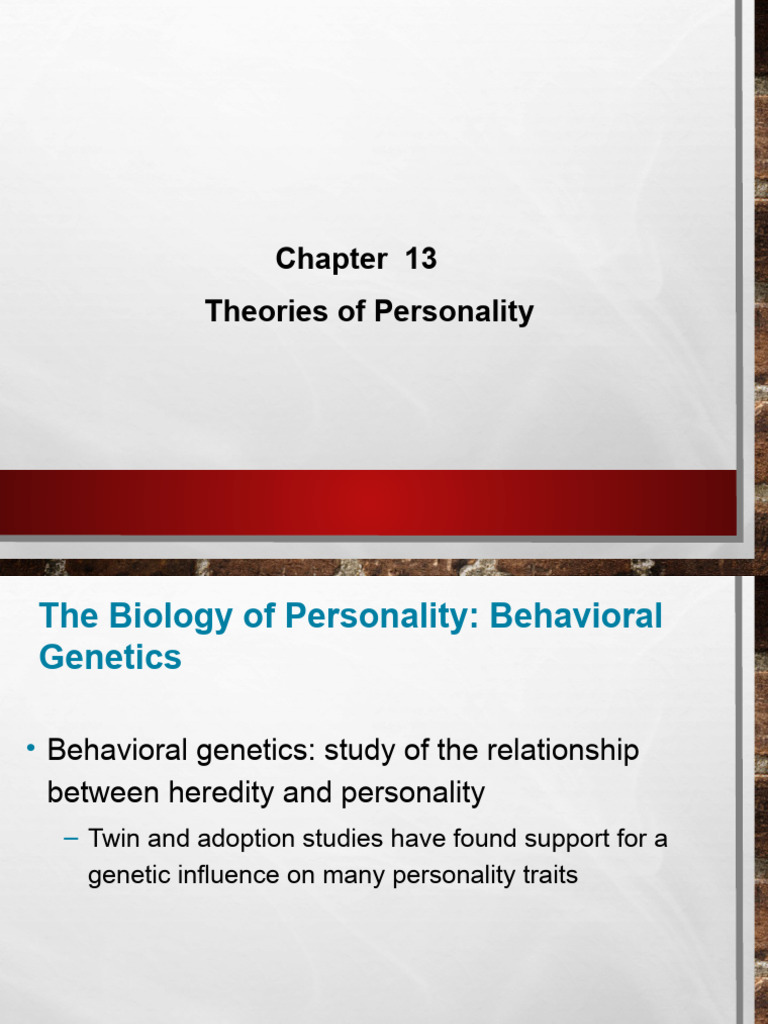 Chapter 13

Theories of Personality

The Biology of Personality: Behavioral Genetics

• Behavioral genetics: study of the relationship between heredity and personality

– Twin and adoption studies have found support for a genetic influence on many personality traits